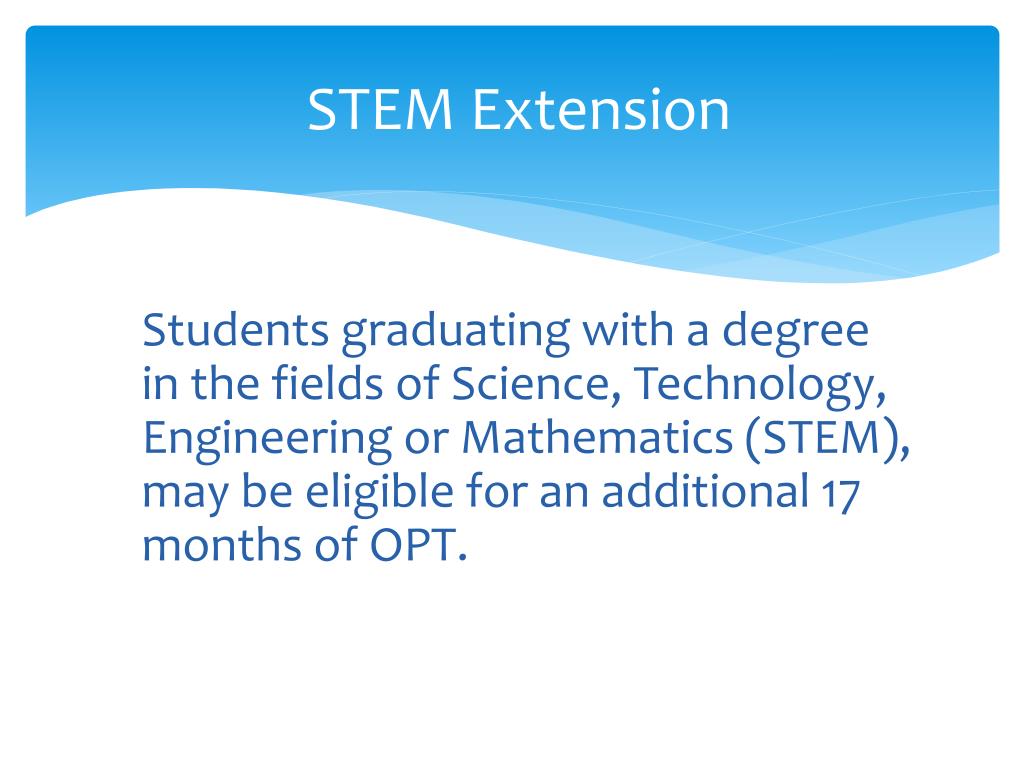 STEM Extension

Students graduating with a degree in the fields of Science, Technology, Engineering or Mathematics (STEM), may be eligible for an additional 17 months of OPT.